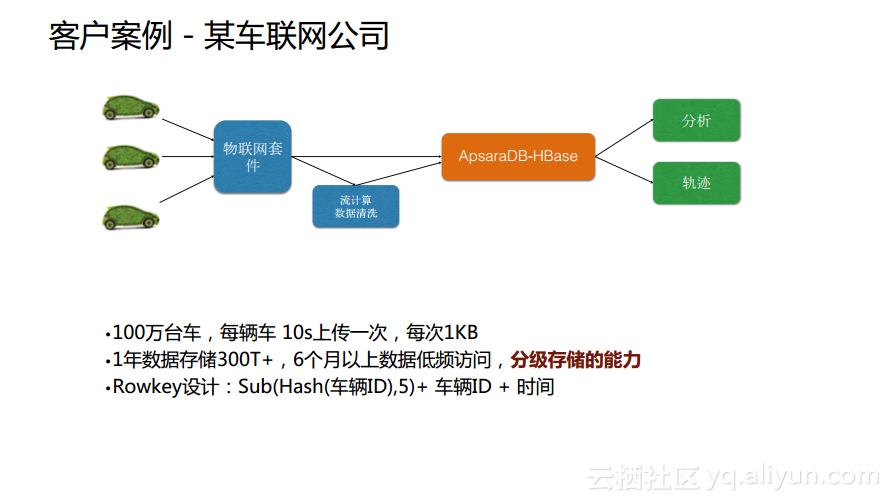 客户案例 - 某车联网公司

物联网套件

流计算
数据清洗

ApsaraDB-HBase

分析

轨迹

•100万台车，每辆车 10s上传一次，每次1KB
•1年数据存储300T+，6个月以上数据低频访问，分级存储的能力
•Rowkey设计：Sub(Hash(车辆ID),5)+ 车辆ID + 时间

云栖社区 yq.aliyun.com